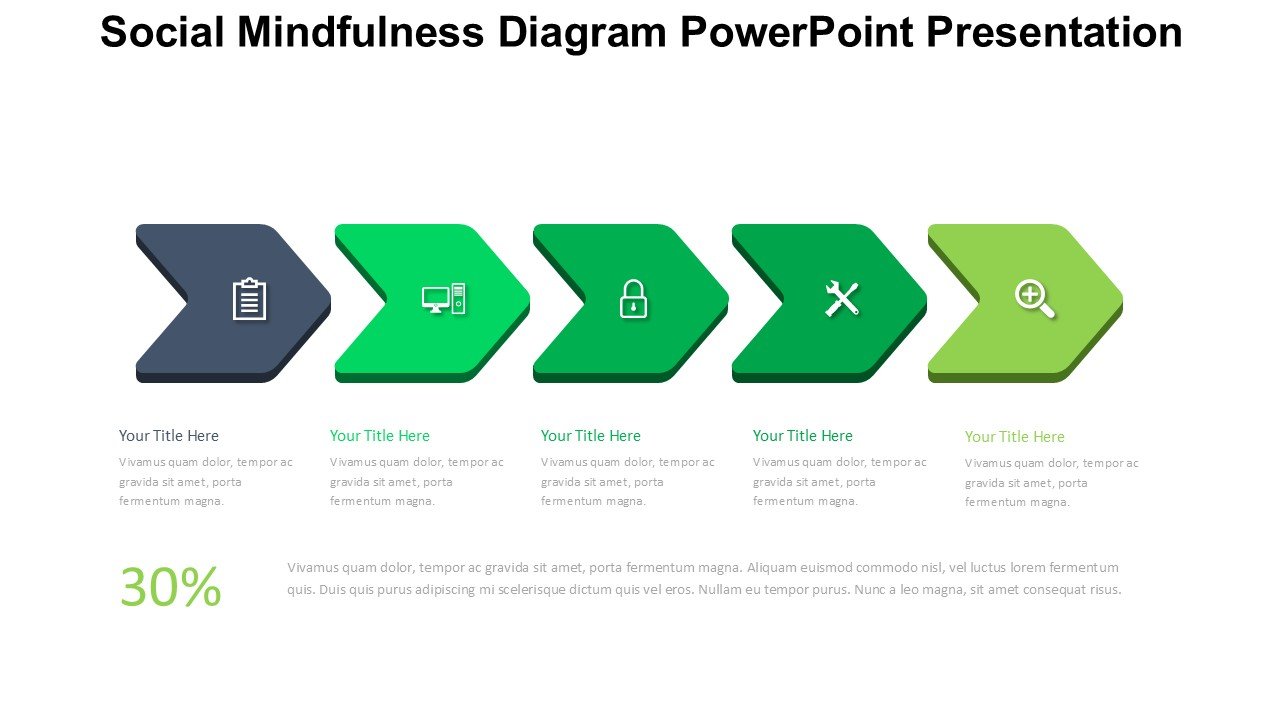 Social Mindfulness Diagram PowerPoint Presentation

Your Title Here
Vivamus quam dolor, tempor ac gravida sit amet, porta fermentum magna.

Your Title Here
Vivamus quam dolor, tempor ac gravida sit amet, porta fermentum magna.

Your Title Here
Vivamus quam dolor, tempor ac gravida sit amet, porta fermentum magna.

Your Title Here
Vivamus quam dolor, tempor ac gravida sit amet, porta fermentum magna.

Your Title Here
Vivamus quam dolor, tempor ac gravida sit amet, porta fermentum magna.

30%

Vivamus quam dolor, tempor ac gravida sit amet, porta fermentum magna. Aliquam euismod commodo nisl, vel luctus lorem fermentum quis. Duis quis purus adipiscing mi scelerisque dictum quis vel eros. Nullam eu tempor purus. Nunc a leo magna, sit amet consequat risus.